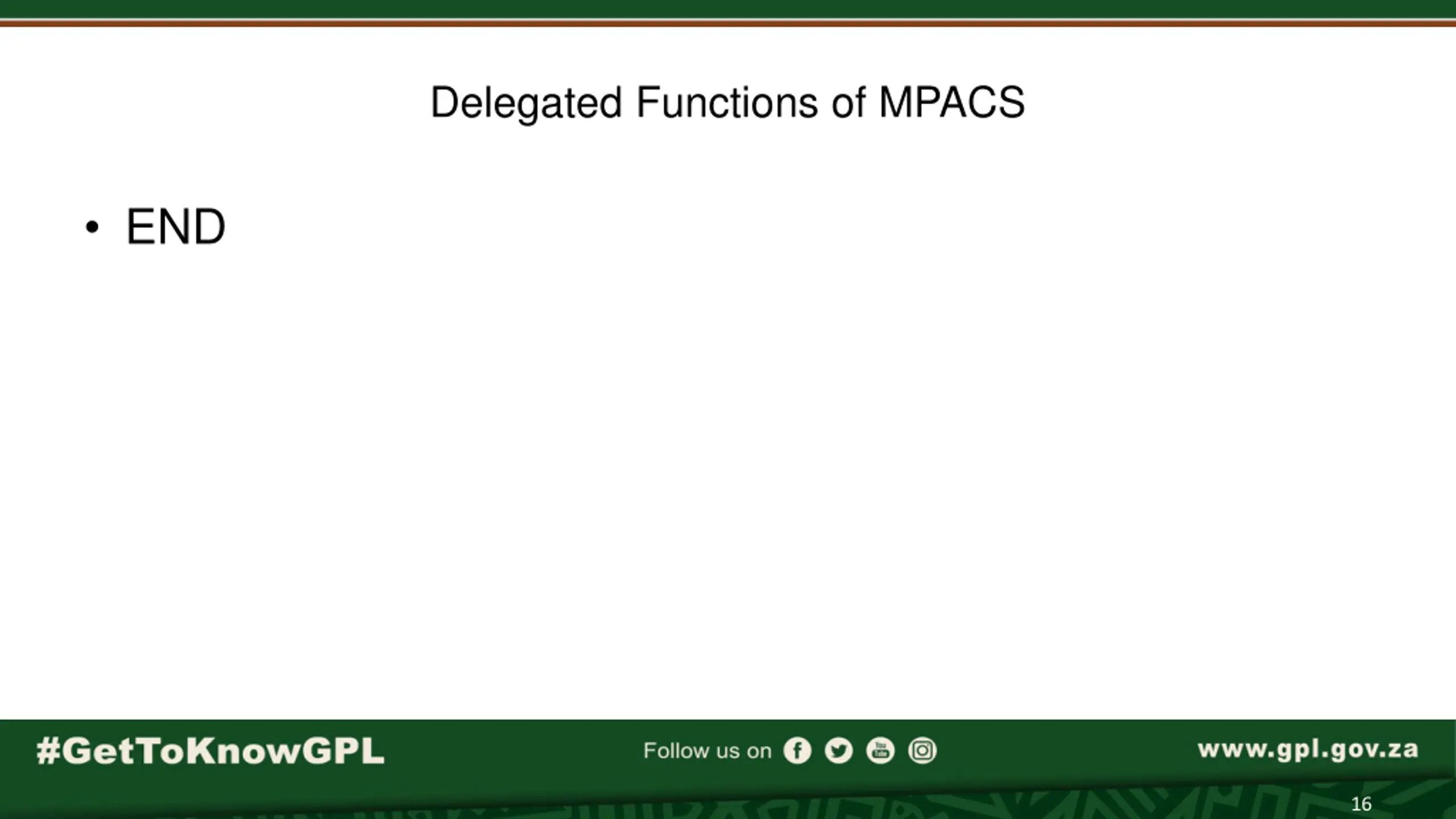 Delegated Functions of MPACS

• END

#GetToKnowGPL

Follow us on

www.gpl.gov.za

16